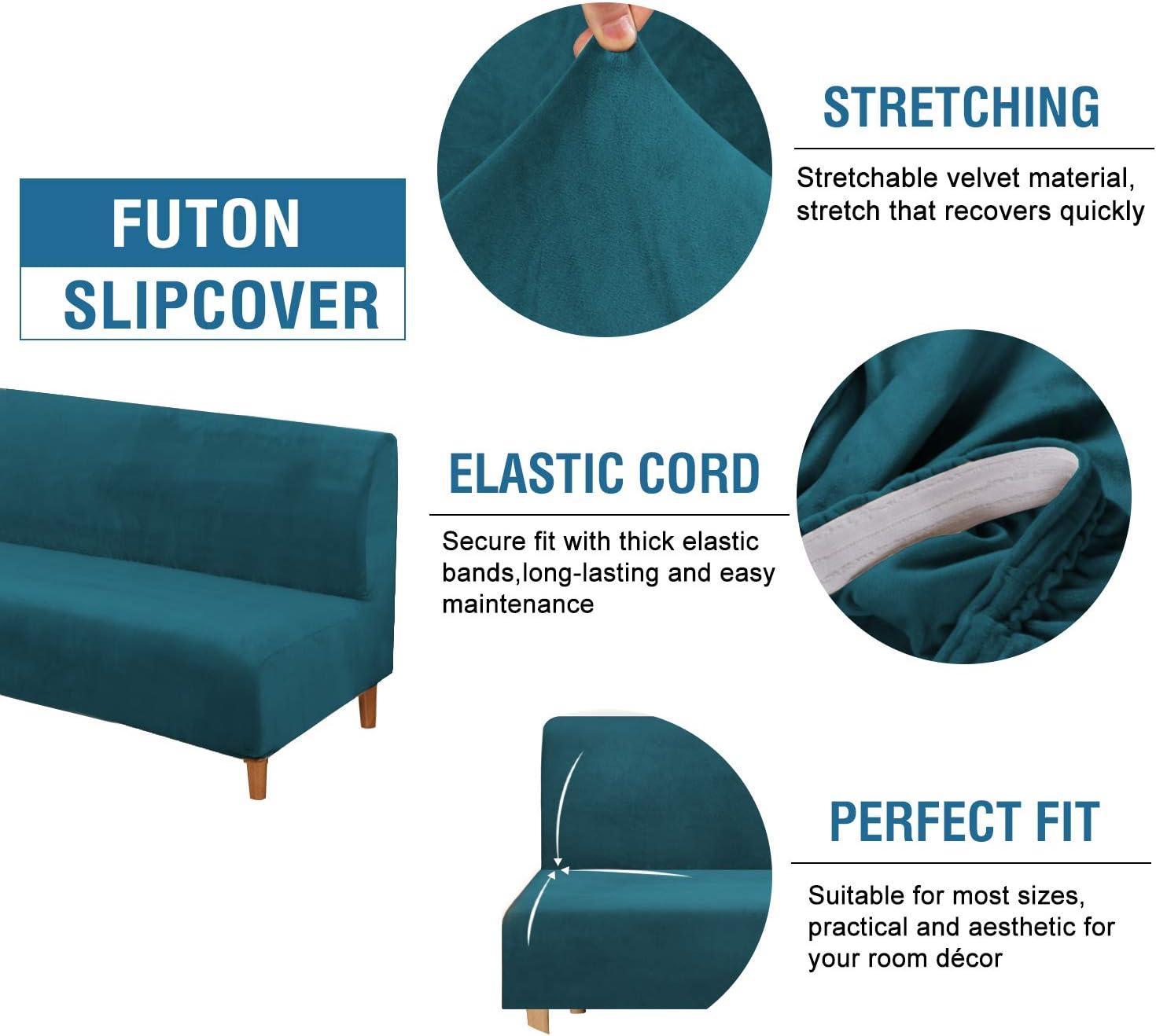 FUTON
SLIPCOVER

STRETCHING

Stretchable velvet material, stretch that recovers quickly

ELASTIC CORD

Secure fit with thick elastic bands,long-lasting and easy maintenance

PERFECT FIT

Suitable for most sizes, practical and aesthetic for your room décor